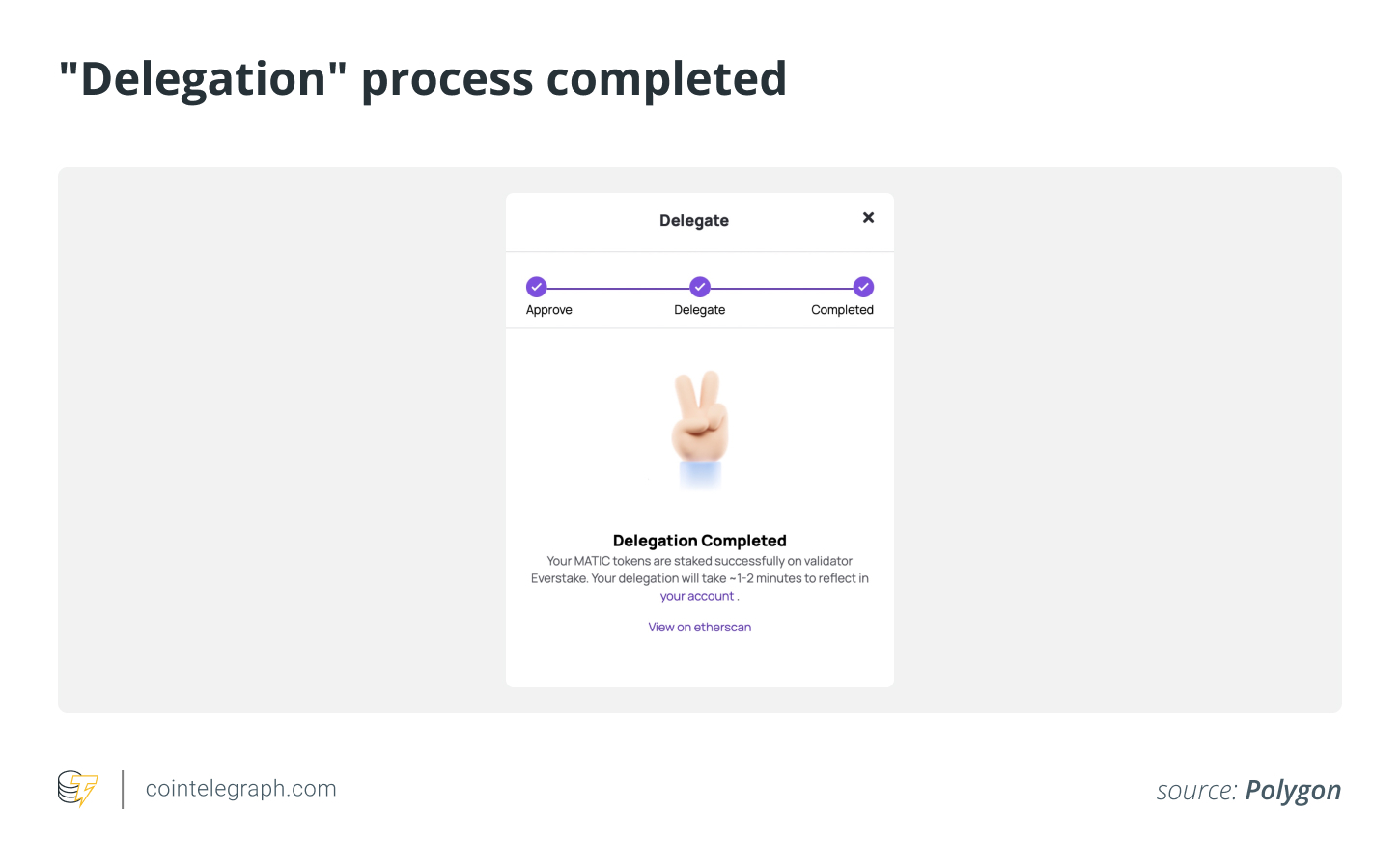 "Delegation" process completed

Delegate

×

Approve

Delegate

Completed

Delegation Completed

Your MATIC tokens are staked successfully on validator Everstake. Your delegation will take ~1-2 minutes to reflect in your account .

View on etherscan

cointelegraph.com

source: Polygon